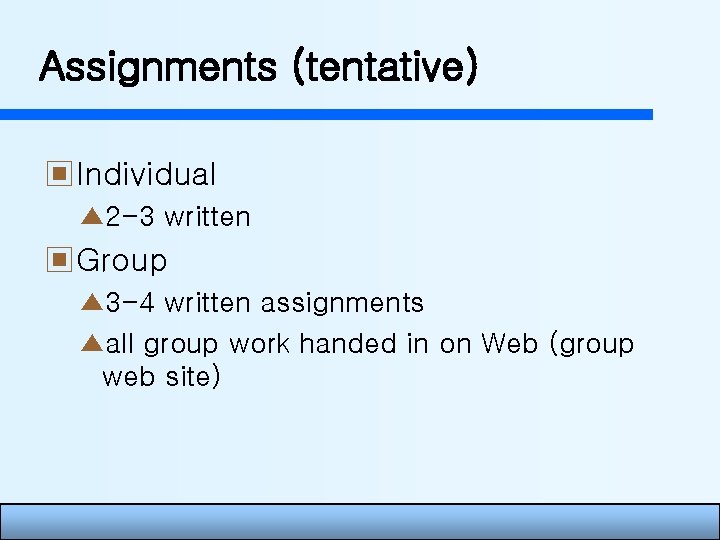 Assignments (tentative)

Individual

2-3 written

Group

3-4 written assignments

all group work handed in on Web (group web site)